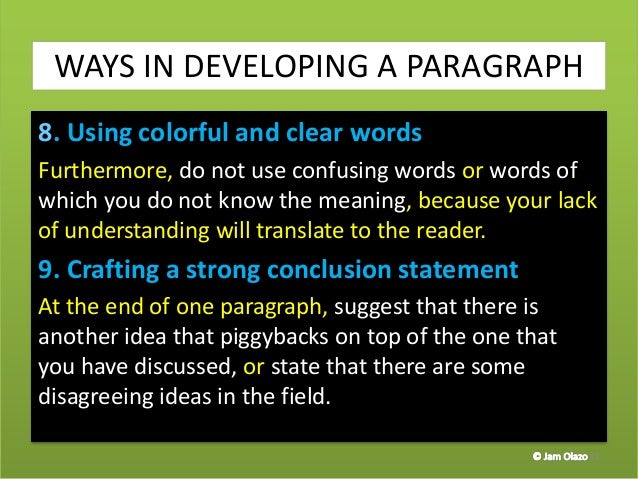 WAYS IN DEVELOPING A PARAGRAPH

8. Using colorful and clear words

Furthermore, do not use confusing words or words of which you do not know the meaning, because your lack of understanding will translate to the reader.

9. Crafting a strong conclusion statement

At the end of one paragraph, suggest that there is another idea that piggybacks on top of the one that you have discussed, or state that there are some disagreeing ideas in the field.

© Jam Olazo